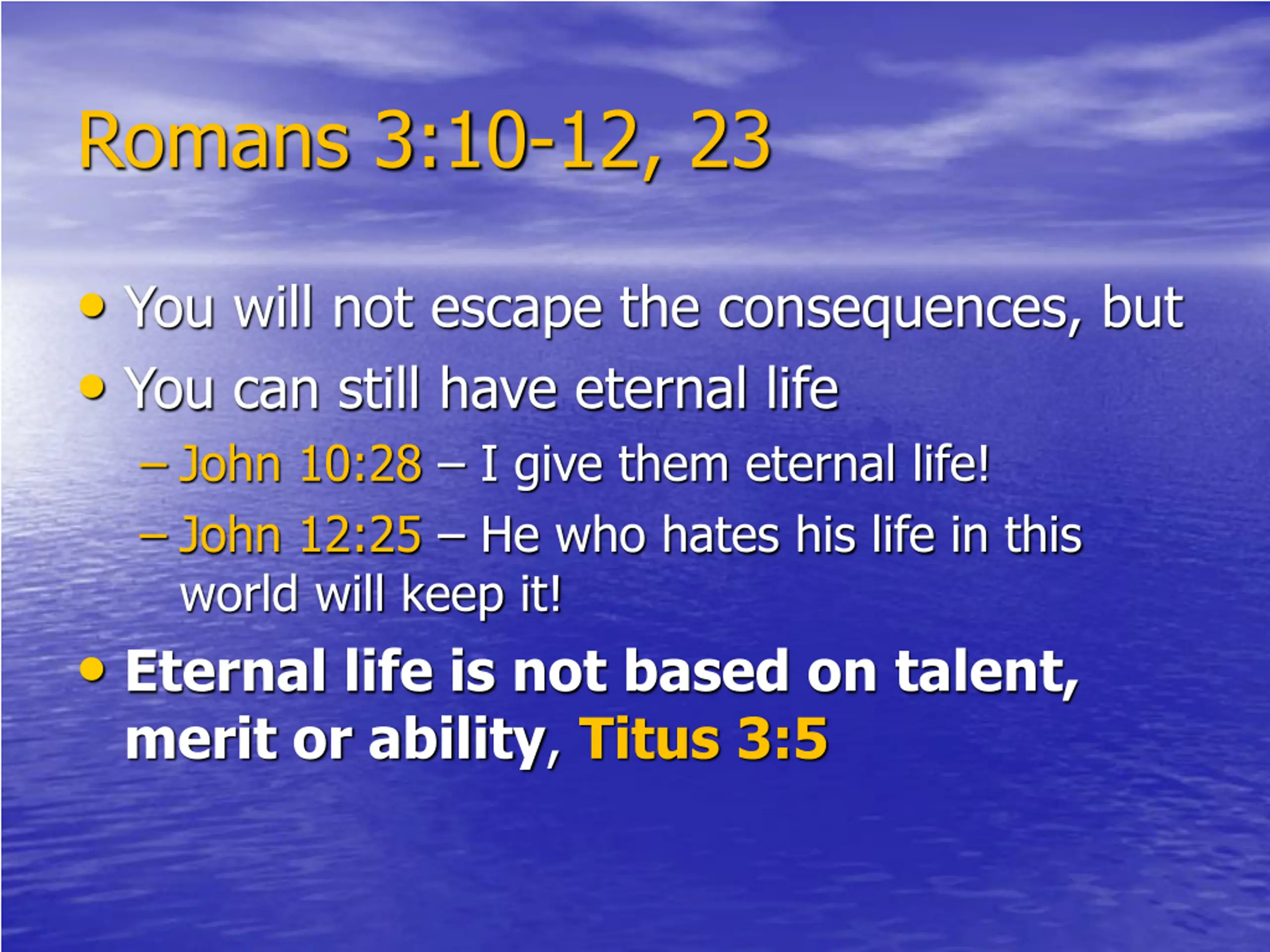 Romans 3:10-12, 23

• You will not escape the consequences, but
• You can still have eternal life
– John 10:28 – I give them eternal life!
– John 12:25 – He who hates his life in this world will keep it!
• Eternal life is not based on talent, merit or ability, Titus 3:5